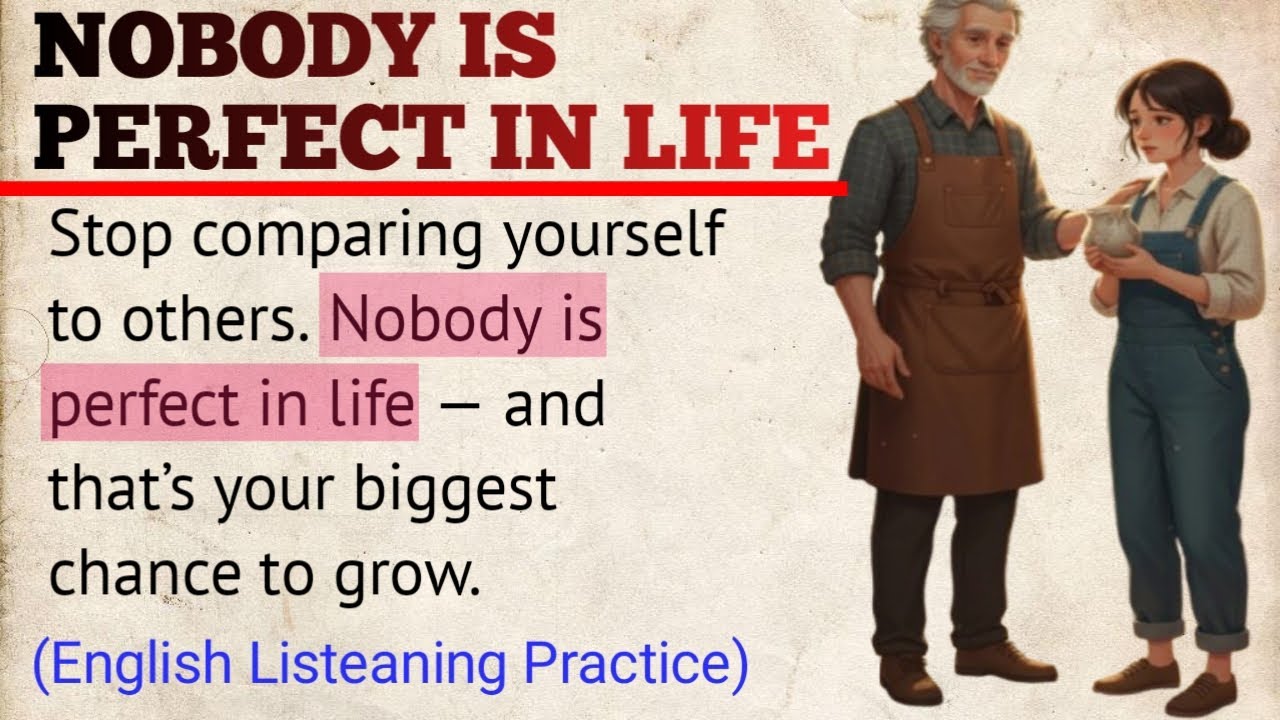 NOBODY IS PERFECT IN LIFE

Stop comparing yourself to others. Nobody is perfect in life — and that's your biggest chance to grow.

(English Listeaning Practice)